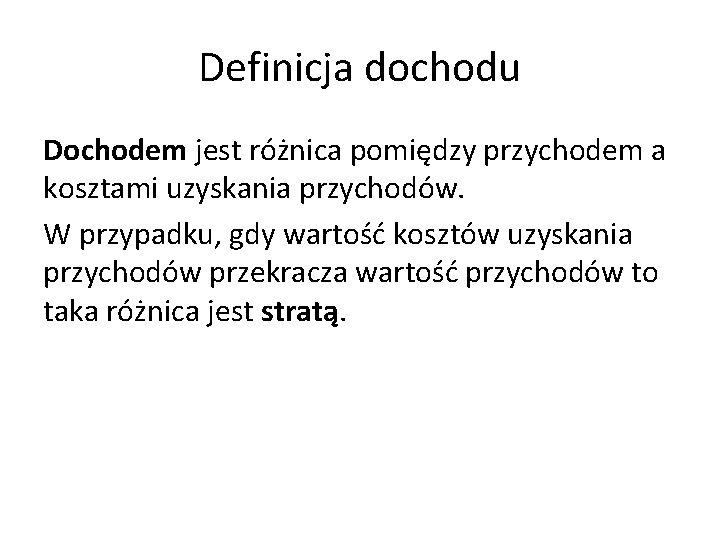 Definicja dochodu

Dochodem jest różnica pomiędzy przychodem a kosztami uzyskania przychodów.

W przypadku, gdy wartość kosztów uzyskania przychodów przekracza wartość przychodów to taka różnica jest stratą.